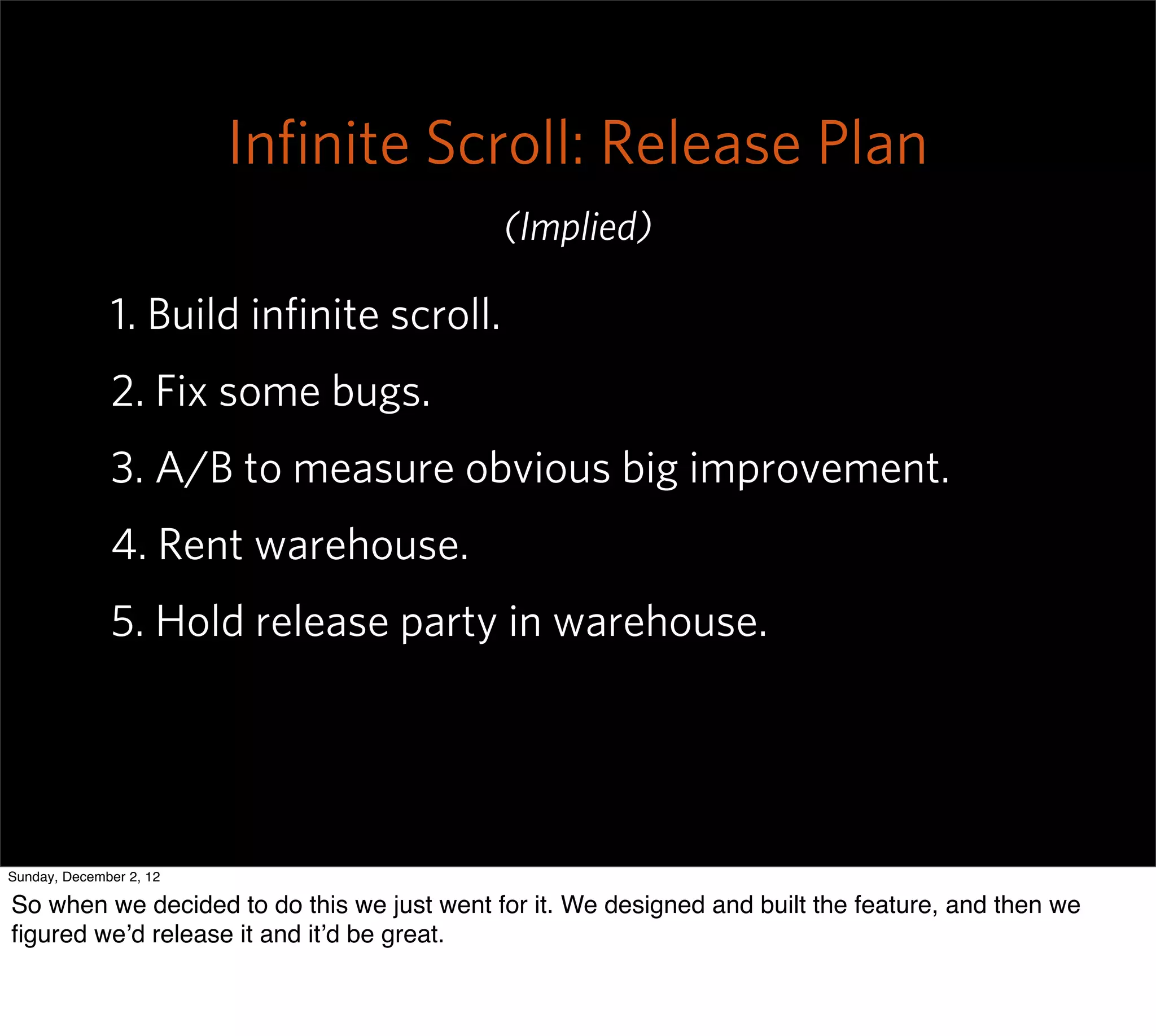 Infinite Scroll: Release Plan

(Implied)

1. Build infinite scroll.

2. Fix some bugs.

3. A/B to measure obvious big improvement.

4. Rent warehouse.

5. Hold release party in warehouse.

Sunday, December 2, 12

So when we decided to do this we just went for it. We designed and built the feature, and then we figured we'd release it and it'd be great.